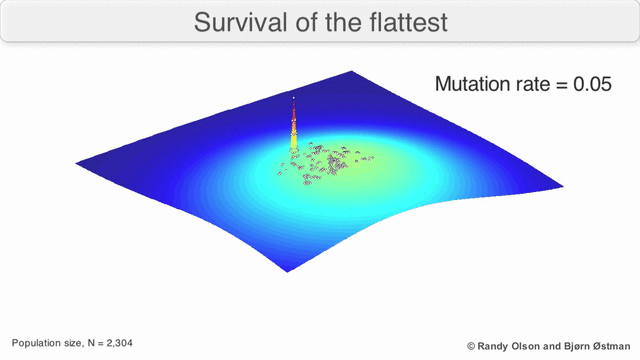 Survival of the flattest

Mutation rate = 0.05

Population size, N = 2,304

© Randy Olson and Bjørn Østman